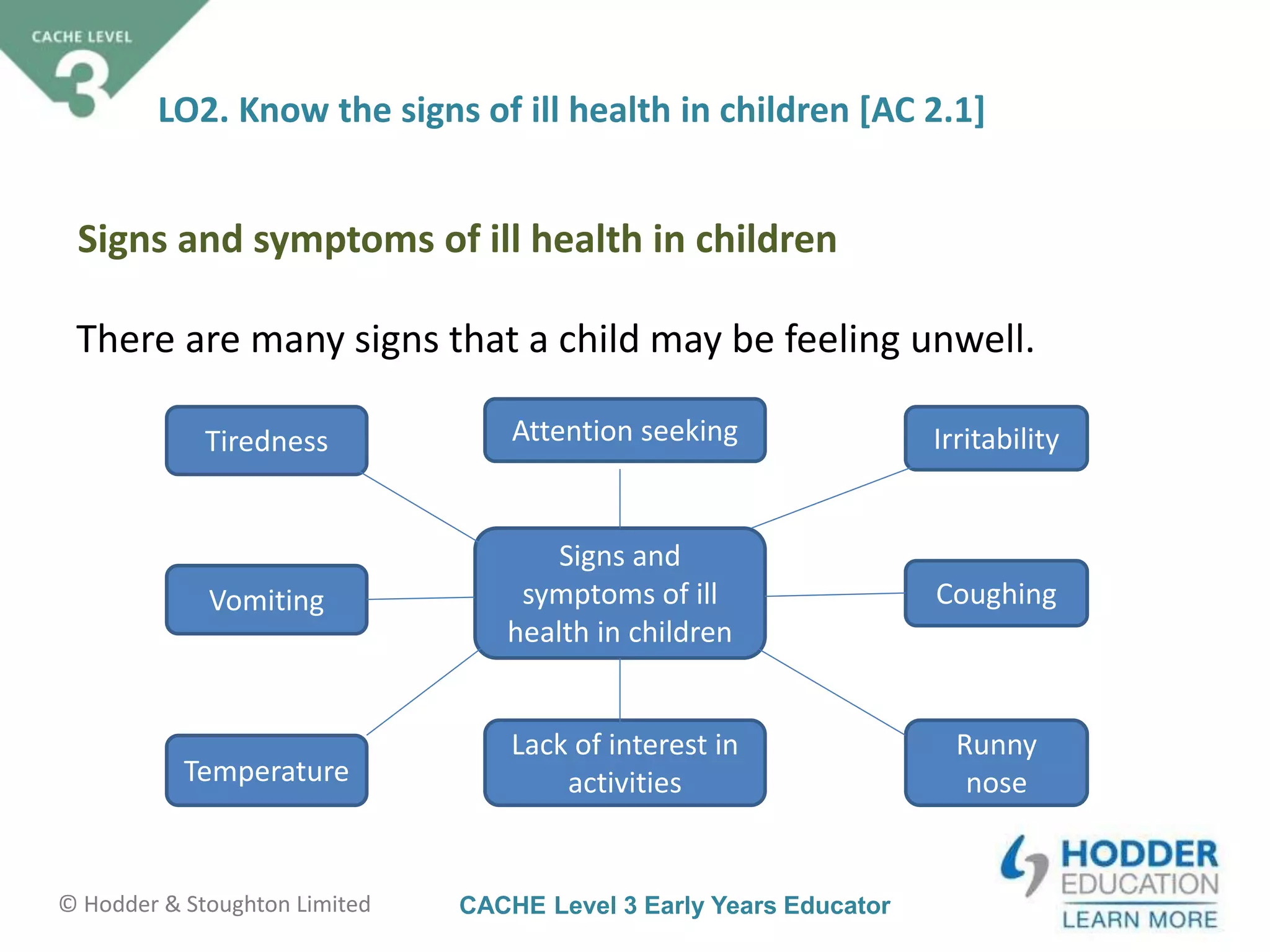 CACHE LEVEL 3

LO2. Know the signs of ill health in children [AC 2.1]

Signs and symptoms of ill health in children

There are many signs that a child may be feeling unwell.

Tiredness

Attention seeking

Irritability

Vomiting

Signs and symptoms of ill health in children

Coughing

Temperature

Lack of interest in activities

Runny nose

© Hodder & Stoughton Limited

CACHE Level 3 Early Years Educator

HODDER EDUCATION
LEARN MORE